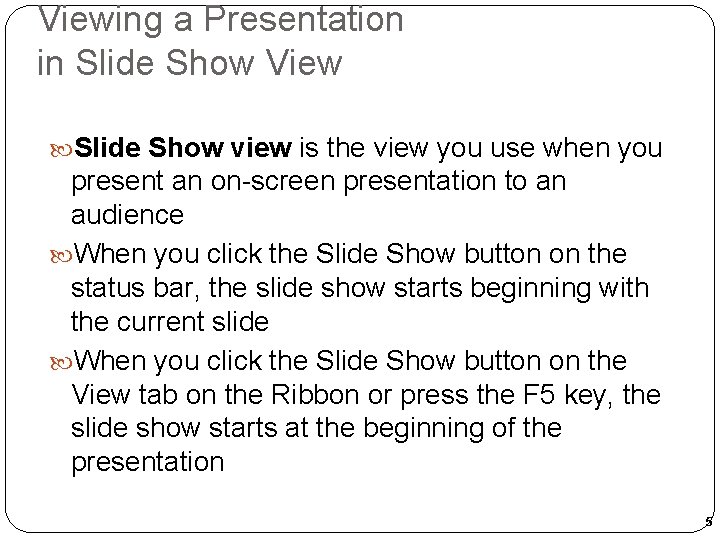 Viewing a Presentation in Slide Show View

Slide Show view is the view you use when you present an on-screen presentation to an audience

When you click the Slide Show button on the status bar, the slide show starts beginning with the current slide

When you click the Slide Show button on the View tab on the Ribbon or press the F5 key, the slide show starts at the beginning of the presentation

5